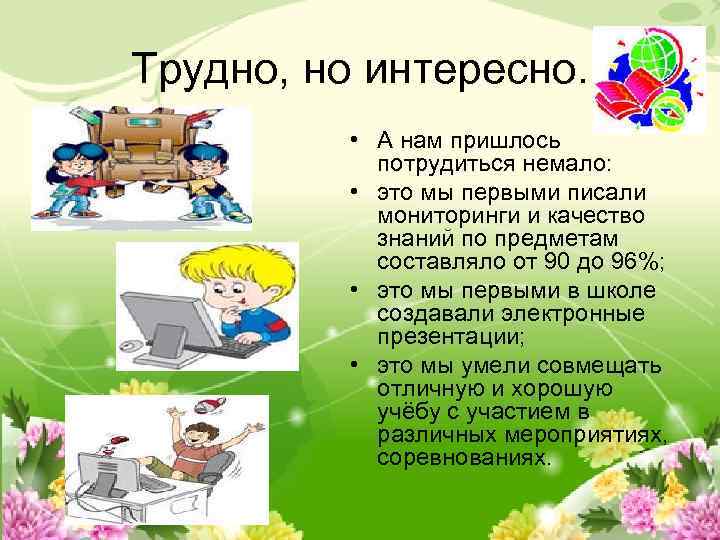 Трудно, но интересно.

• А нам пришлось потрудиться немало:
• это мы первыми писали мониторинги и качество знаний по предметам составляло от 90 до 96%;
• это мы первыми в школе создавали электронные презентации;
• это мы умели совмещать отличную и хорошую учёбу с участием в различных мероприятиях, соревнованиях.